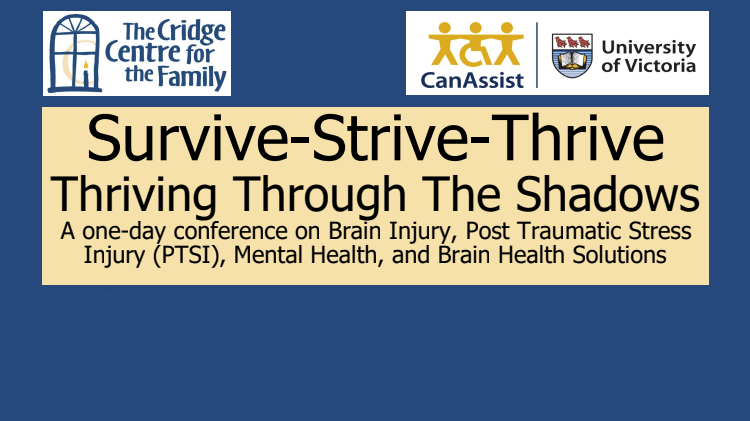 The Cridge Centre for the Family

CanAssist

University of Victoria

Survive-Strive-Thrive

Thriving Through The Shadows

A one-day conference on Brain Injury, Post Traumatic Stress Injury (PTSI), Mental Health, and Brain Health Solutions